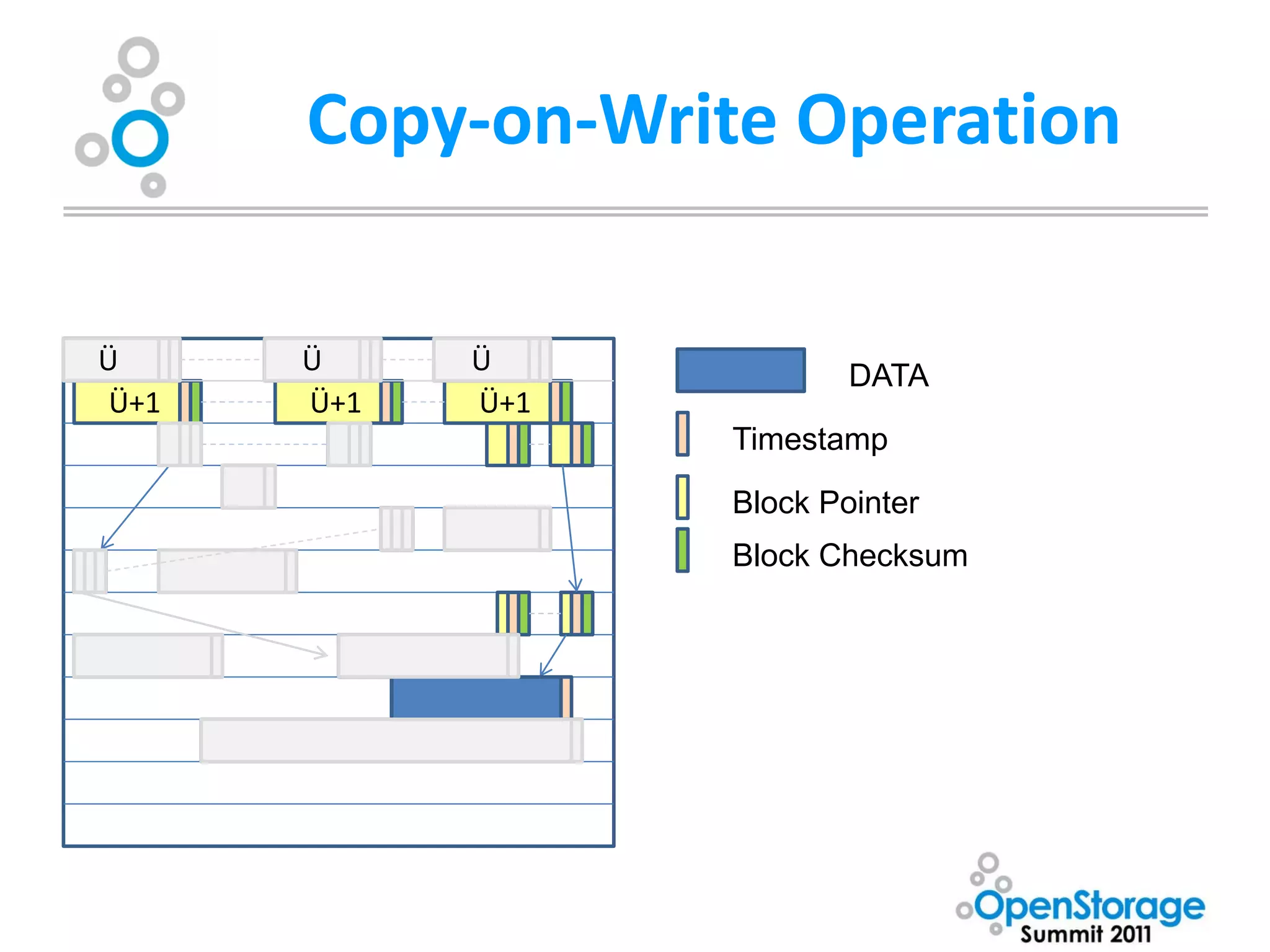 Copy-on-Write Operation

Ü
Ü
Ü
Ü+1
Ü+1
Ü+1

DATA
Timestamp
Block Pointer
Block Checksum

OpenStorage
Summit 2011